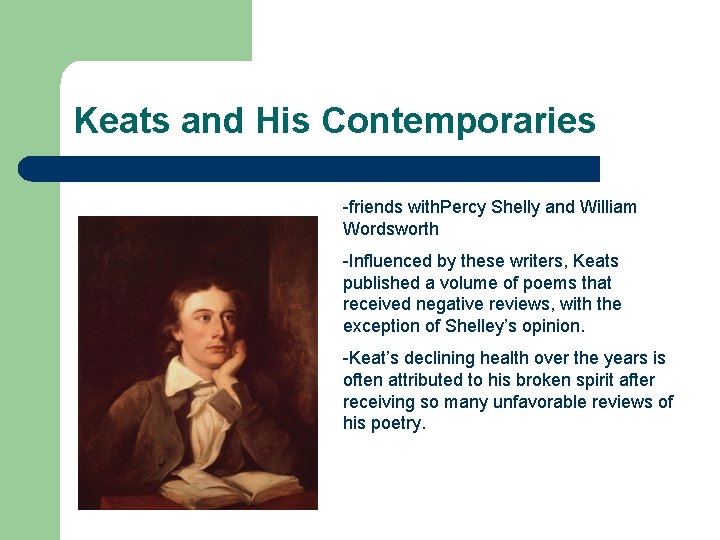 Keats and His Contemporaries

-friends withPercy Shelly and William Wordsworth

-Influenced by these writers, Keats published a volume of poems that received negative reviews, with the exception of Shelley's opinion.

-Keat's declining health over the years is often attributed to his broken spirit after receiving so many unfavorable reviews of his poetry.